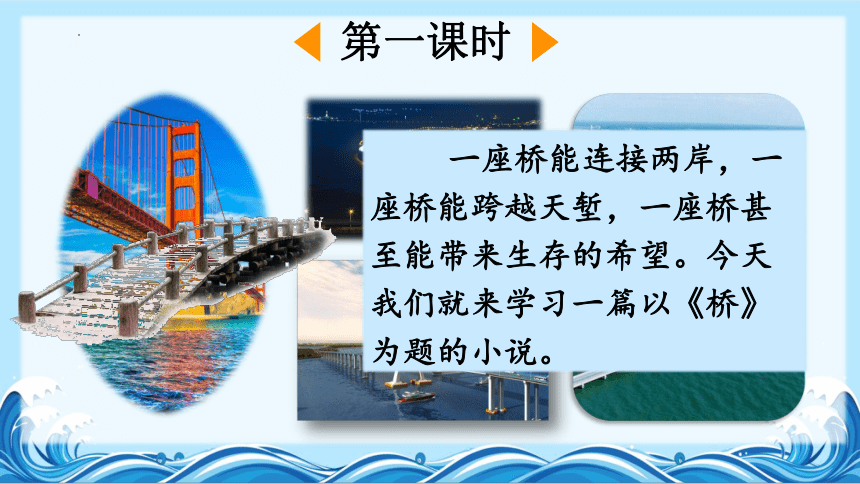 第一课时

一座桥能连接两岸，一座桥能跨越天堑，一座桥甚至能带来生存的希望。今天我们就来学习一篇以《桥》为题的小说。